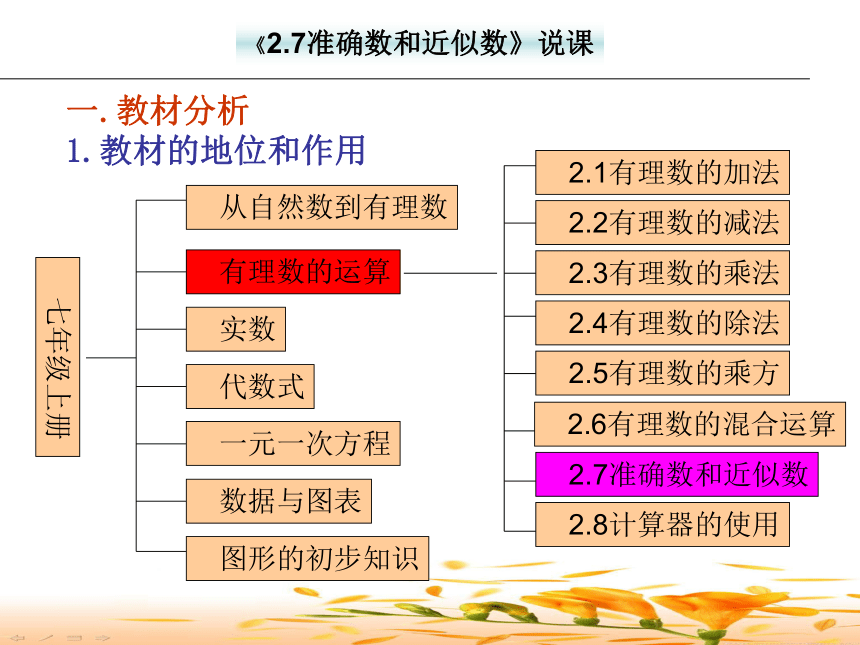 《2.7准确数和近似数》说课

一. 教材分析

1. 教材的地位和作用

七年级上册

从自然数到有理数

有理数的运算

实数

代数式

一元一次方程

数据与图表

图形的初步知识

2.1有理数的加法

2.2有理数的减法

2.3有理数的乘法

2.4有理数的除法

2.5有理数的乘方

2.6有理数的混合运算

2.7准确数和近似数

2.8计算器的使用